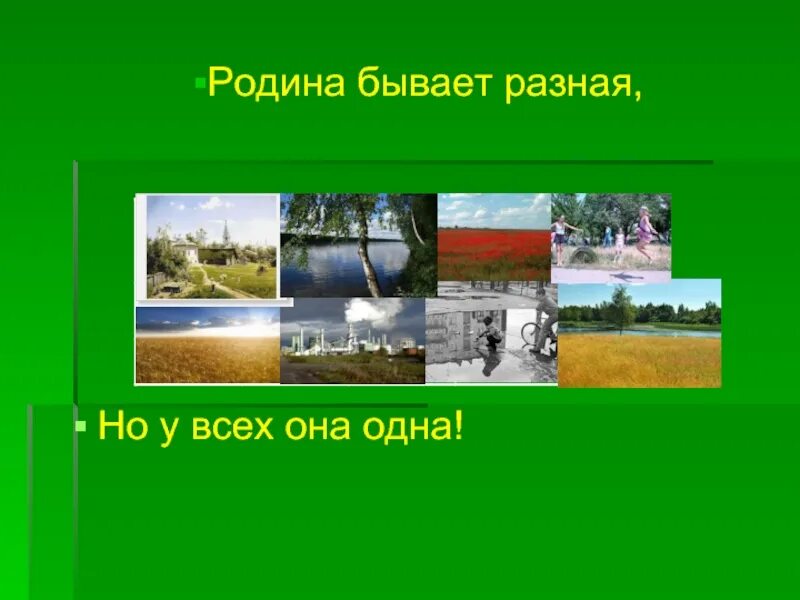 Родина бывает разная,

Но у всех она одна!